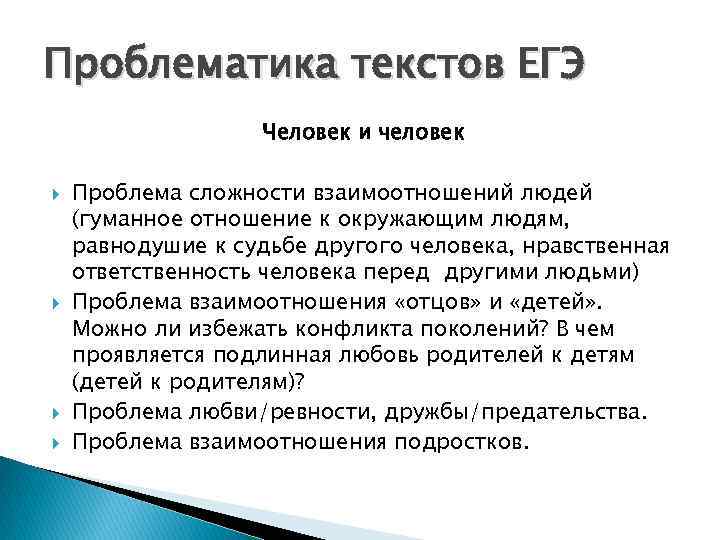 Проблематика текстов ЕГЭ

Человек и человек

Проблема сложности взаимоотношений людей (гуманное отношение к окружающим людям, равнодушие к судьбе другого человека, нравственная ответственность человека перед другими людьми)

Проблема взаимоотношения «отцов» и «детей». Можно ли избежать конфликта поколений? В чем проявляется подлинная любовь родителей к детям (детей к родителям)?

Проблема любви/ревности, дружбы/предательства.

Проблема взаимоотношения подростков.